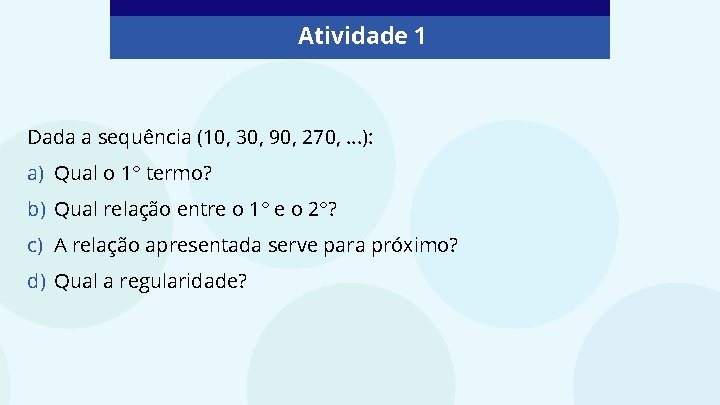 Atividade 1

Dada a sequência (10, 30, 90, 270, ...):

a) Qual o 1° termo?

b) Qual relação entre o 1° e o 2°?

c) A relação apresentada serve para próximo?

d) Qual a regularidade?